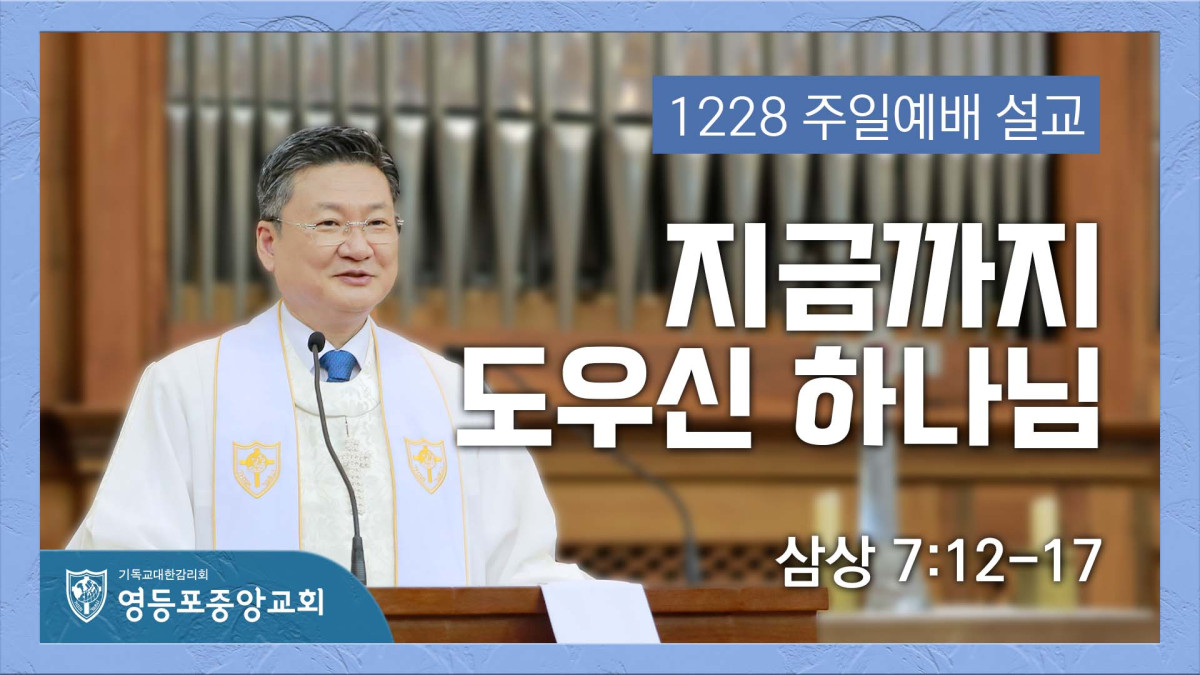 1228 주일예배 설교

지금까지 도우신 하나님

삼상 7:12-17

기독교대한감리회
영등포중앙교회